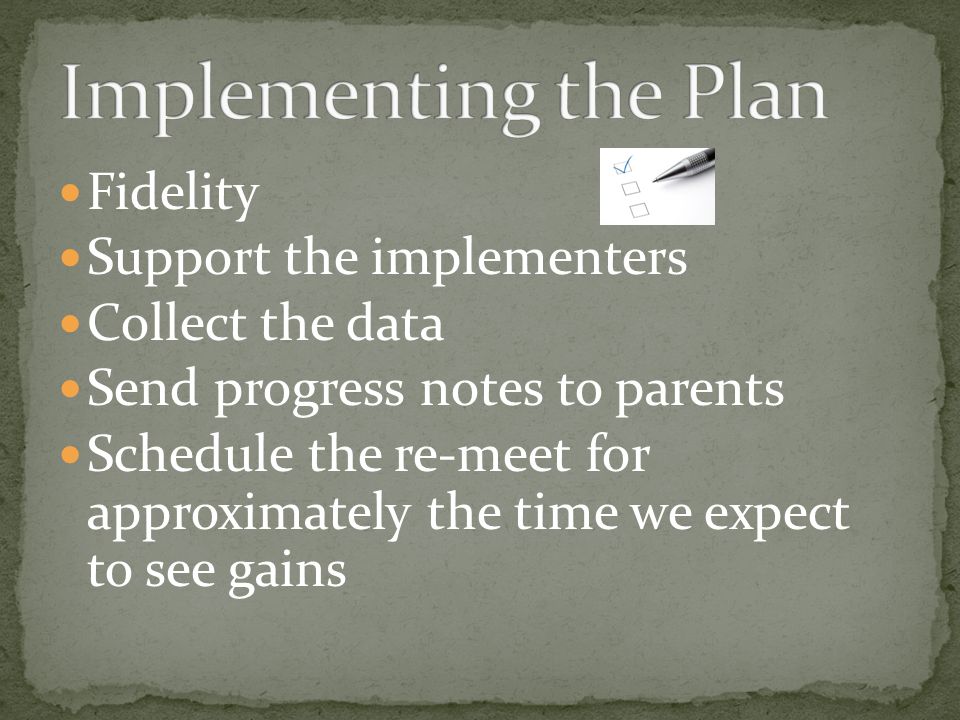 Implementing the Plan

- Fidelity
- Support the implementers
- Collect the data
- Send progress notes to parents
- Schedule the re-meet for approximately the time we expect to see gains